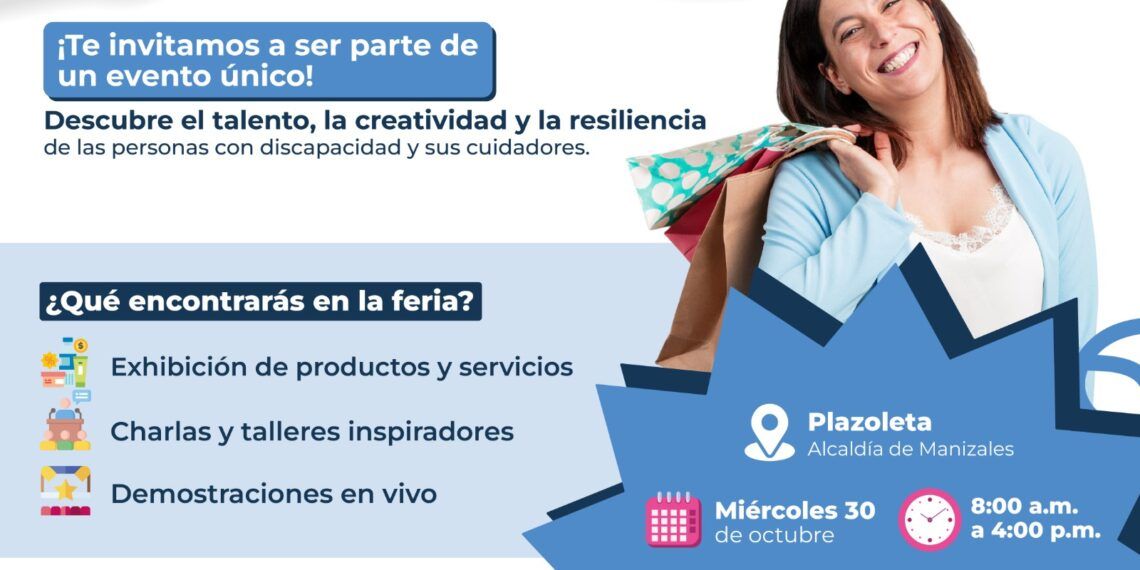 ¡Te invitamos a ser parte de un evento único!

Descubre el talento, la creatividad y la resiliencia de las personas con discapacidad y sus cuidadores.

¿Qué encontrarás en la feria?

Exhibición de productos y servicios

Charlas y talleres inspiradores

Demostraciones en vivo

Plazoleta
Alcaldía de Manizales

Miércoles 30 de octubre

8:00 a.m. a 4:00 p.m.